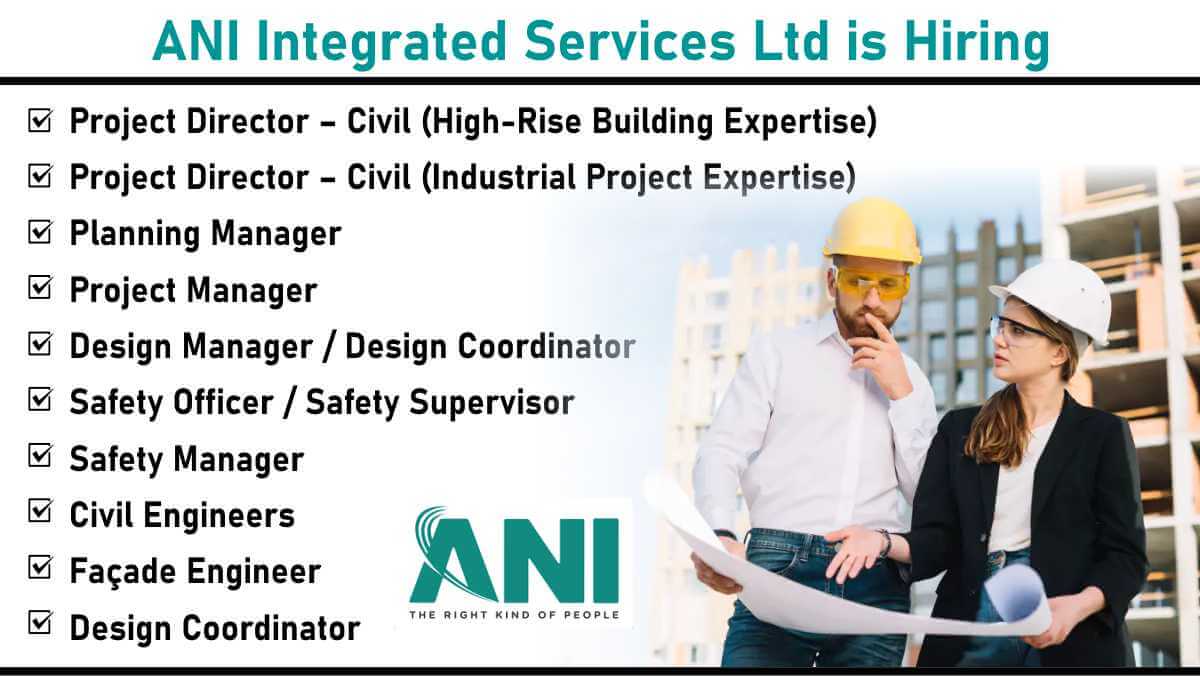 ANI Integrated Services Ltd is Hiring

☑ Project Director – Civil (High-Rise Building Expertise)
☑ Project Director – Civil (Industrial Project Expertise)
☑ Planning Manager
☑ Project Manager
☑ Design Manager / Design Coordinator
☑ Safety Officer / Safety Supervisor
☑ Safety Manager
☑ Civil Engineers
☑ Façade Engineer
☑ Design Coordinator

ANI
THE RIGHT KIND OF PEOPLE